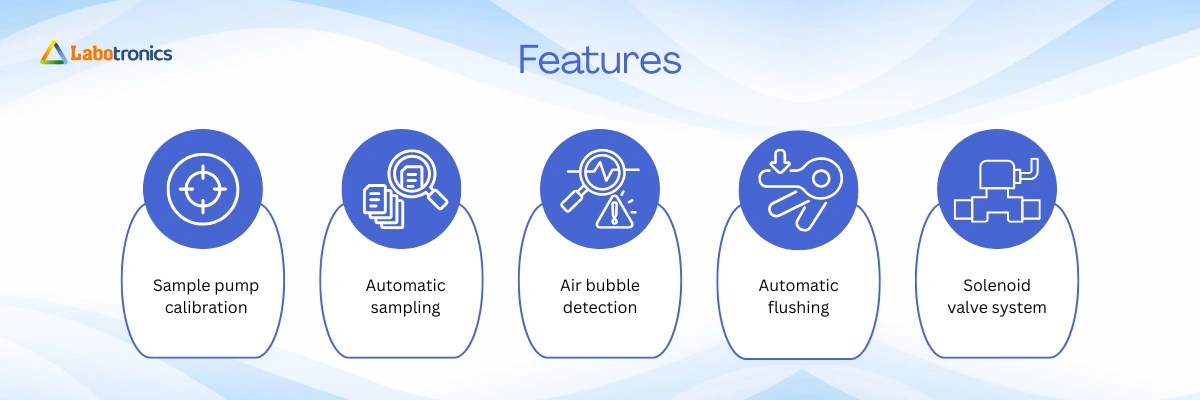 Labotronics

Features

Sample pump calibration

Automatic sampling

Air bubble detection

Automatic flushing

Solenoid valve system